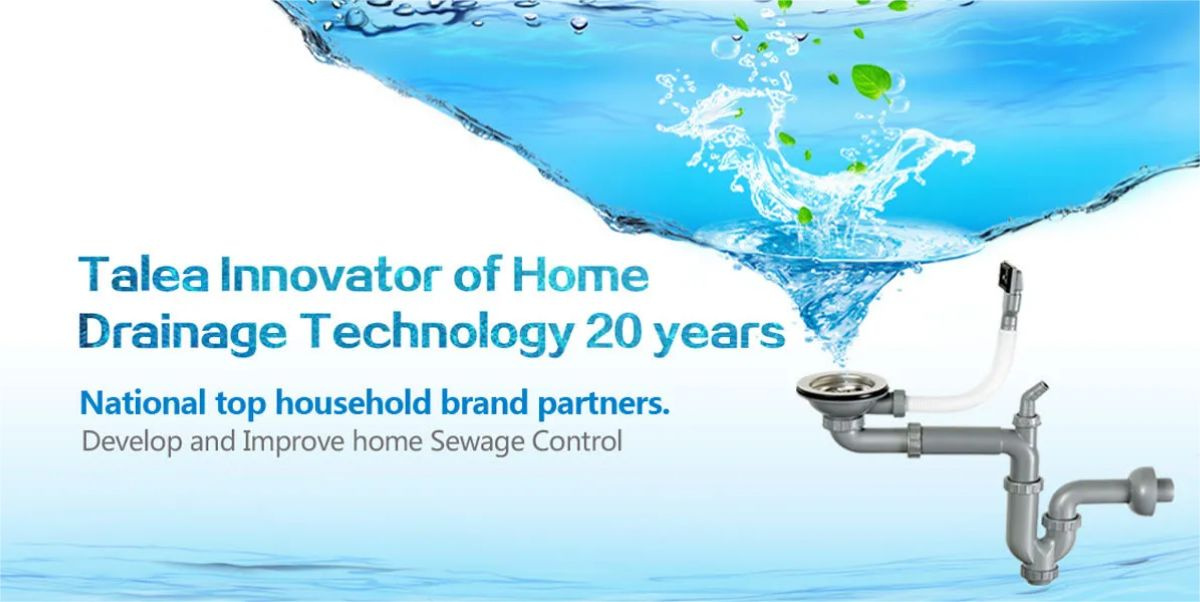 Talea Innovator of Home Drainage Technology 20 years

National top household brand partners.
Develop and Improve home Sewage Control